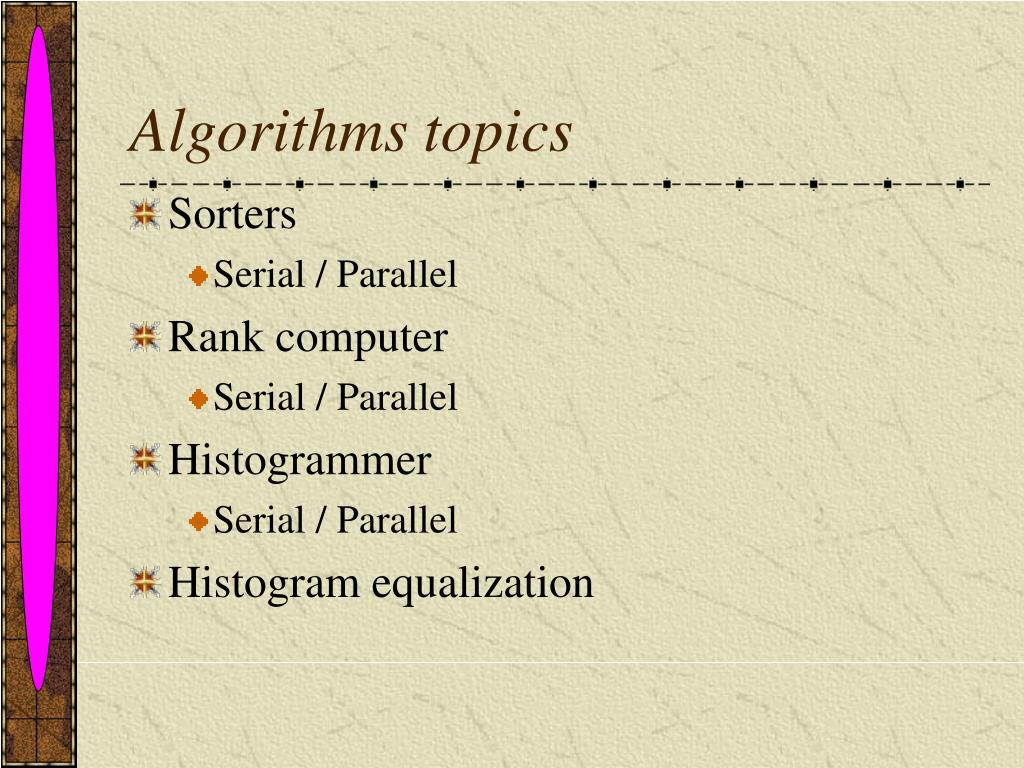 Algorithms topics

Sorters
Serial / Parallel
Rank computer
Serial / Parallel
Histogrammer
Serial / Parallel
Histogram equalization